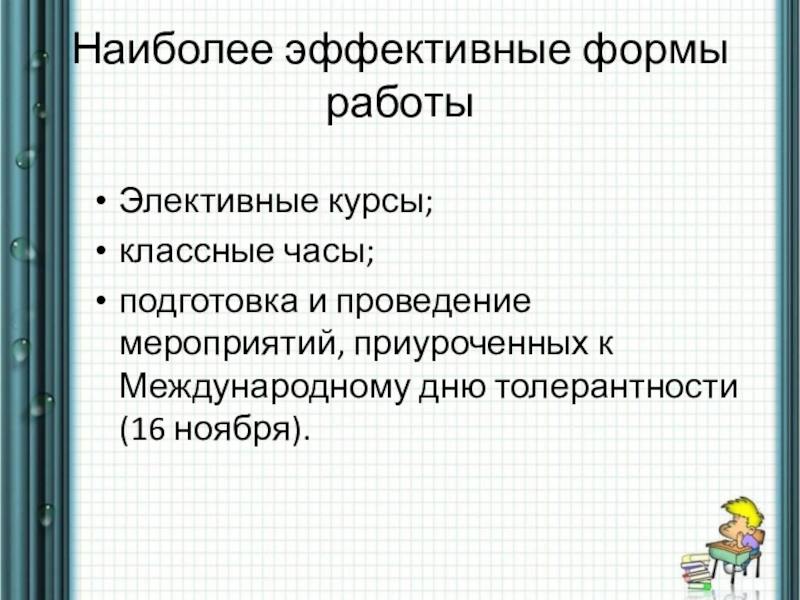 Наиболее эффективные формы работы

• Элективные курсы;
• классные часы;
• подготовка и проведение мероприятий, приуроченных к Международному дню толерантности (16 ноября).